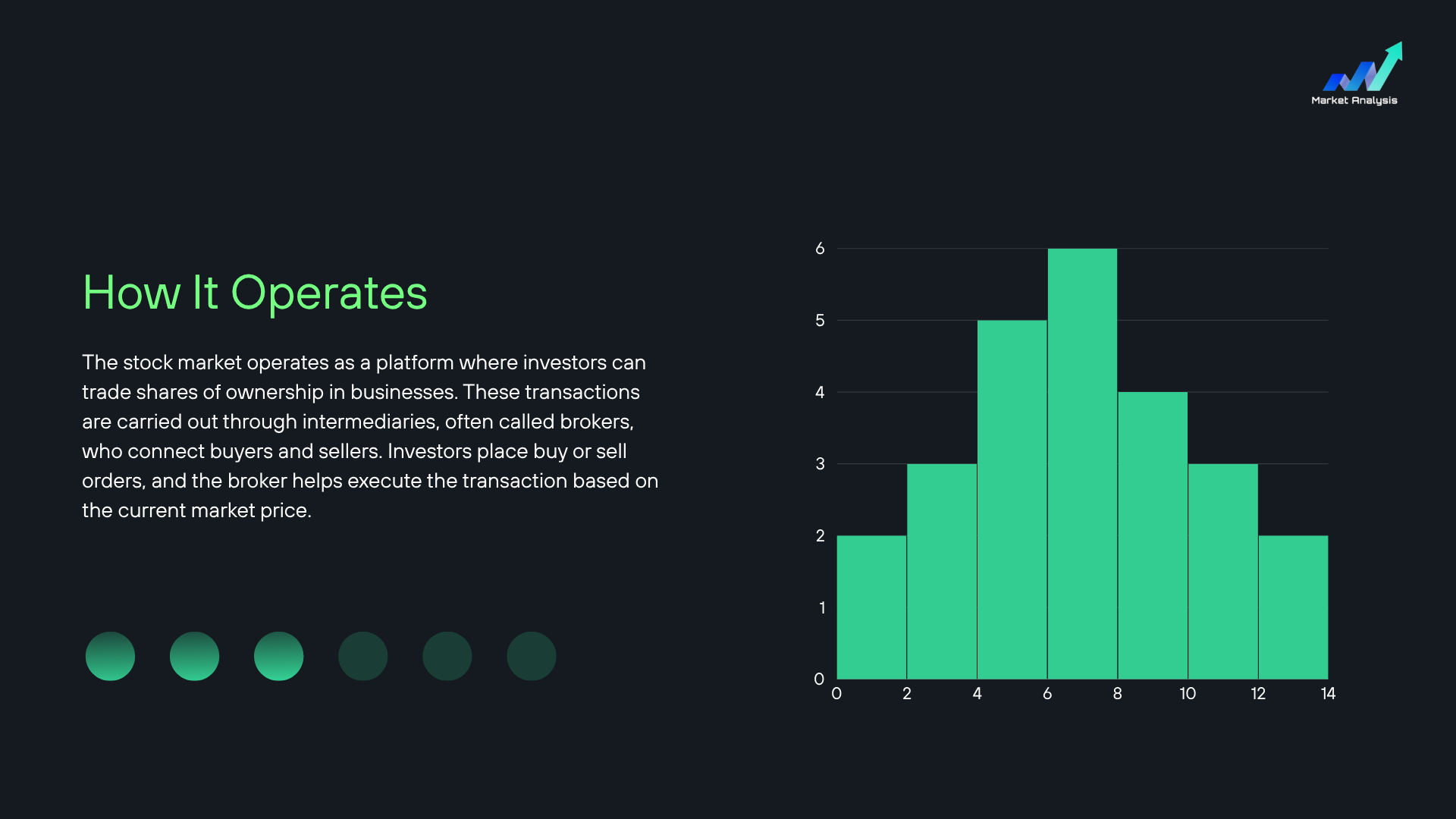 Market Analysis

How It Operates

The stock market operates as a platform where investors can trade shares of ownership in businesses. These transactions are carried out through intermediaries, often called brokers, who connect buyers and sellers. Investors place buy or sell orders, and the broker helps execute the transaction based on the current market price.

6
5
4
3
2
1
0
0 2 4 6 8 10 12 14